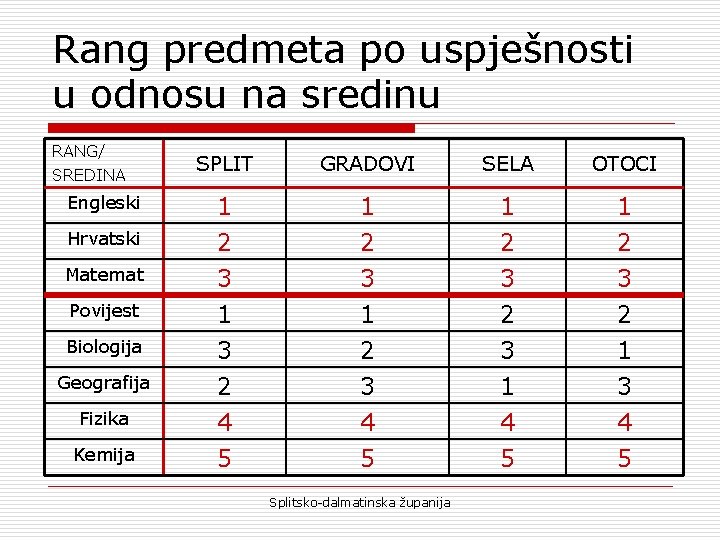 Rang predmeta po uspješnosti u odnosu na sredinu

| RANG/ SREDINA | SPLIT | GRADOVI | SELA | OTOCI |
|---|---|---|---|---|
| Engleski | 1 | 1 | 1 | 1 |
| Hrvatski | 2 | 2 | 2 | 2 |
| Matemat | 3 | 3 | 3 | 3 |
| Povijest | 1 | 1 | 2 | 2 |
| Biologija | 3 | 2 | 3 | 1 |
| Geografija | 2 | 3 | 1 | 3 |
| Fizika | 4 | 4 | 4 | 4 |
| Kemija | 5 | 5 | 5 | 5 |

Splitsko-dalmatinska županija